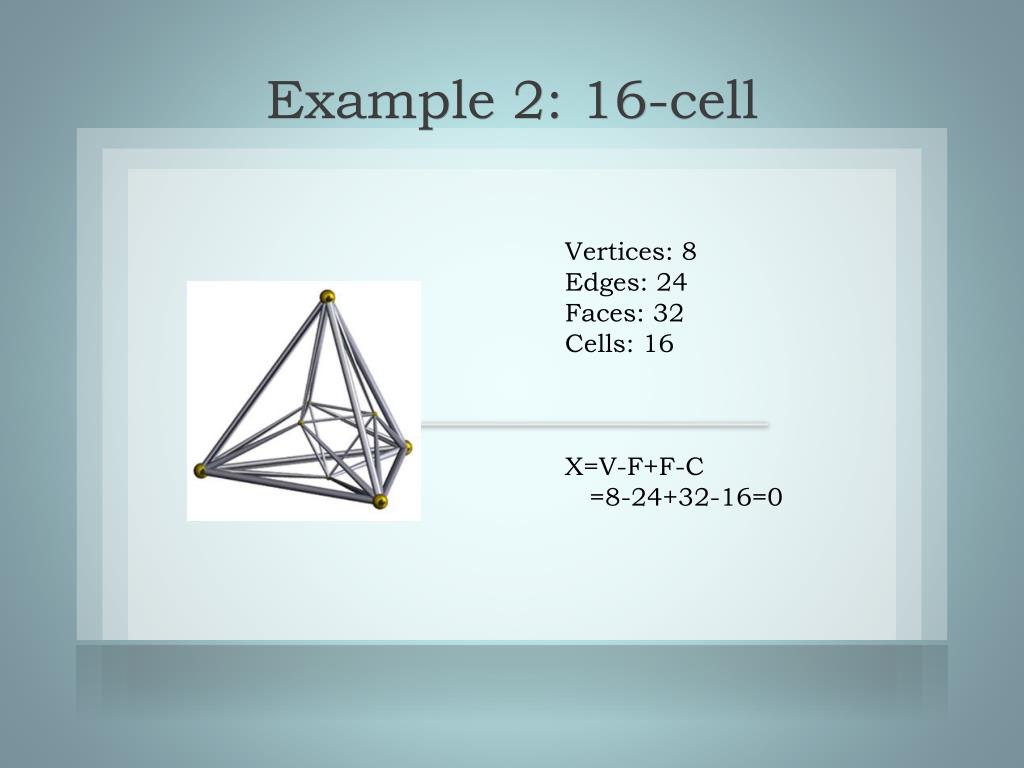 Example 2: 16-cell

Vertices: 8
Edges: 24
Faces: 32
Cells: 16

X=V-F+F-C
=8-24+32-16=0